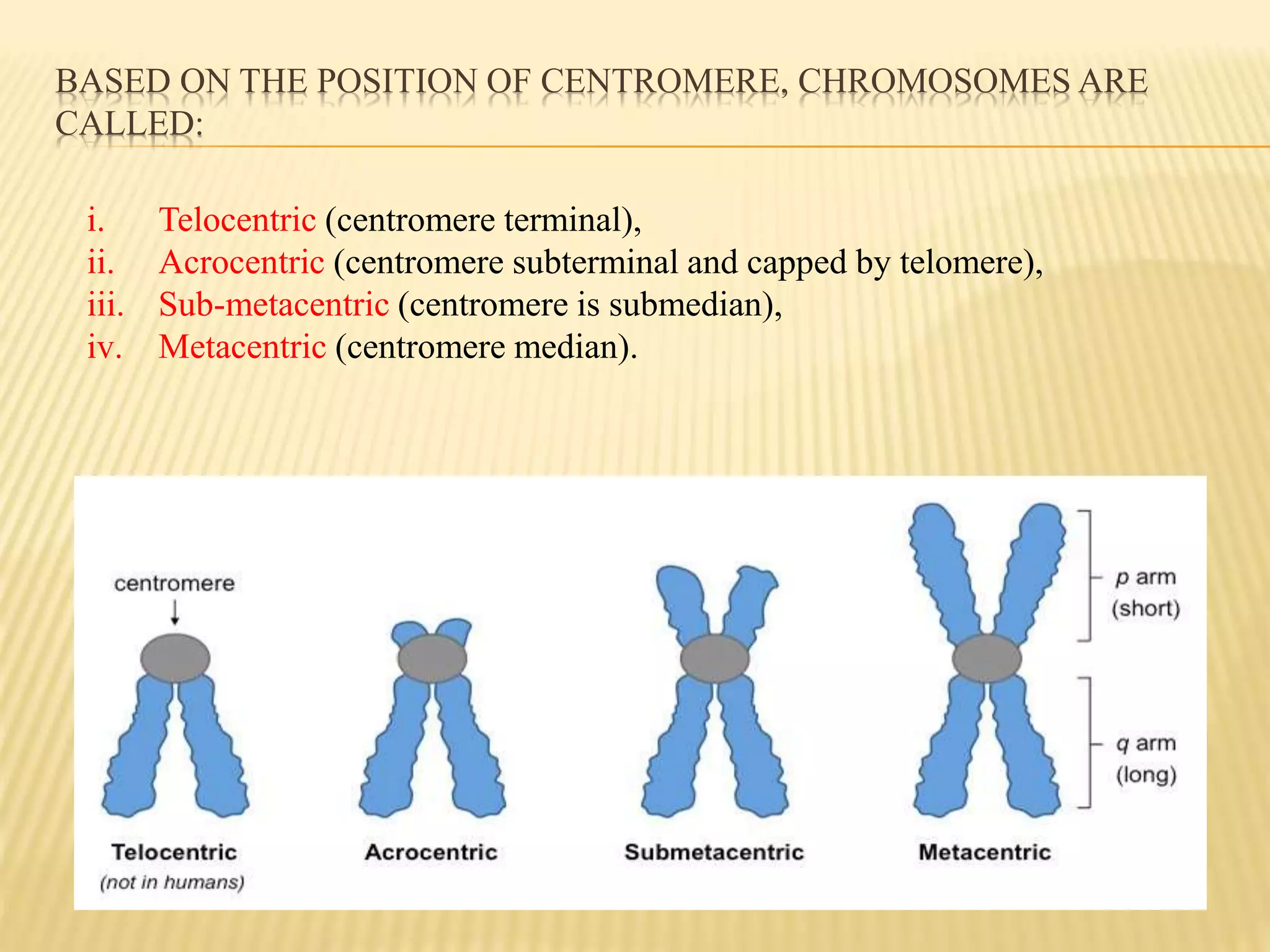 BASED ON THE POSITION OF CENTROMERE, CHROMOSOMES ARE CALLED:

i. Telocentric (centromere terminal),
ii. Acrocentric (centromere subterminal and capped by telomere),
iii. Sub-metacentric (centromere is submedian),
iv. Metacentric (centromere median).

centromere

p arm
(short)

q arm
(long)

Telocentric
(not in humans)

Acrocentric

Submetacentric

Metacentric